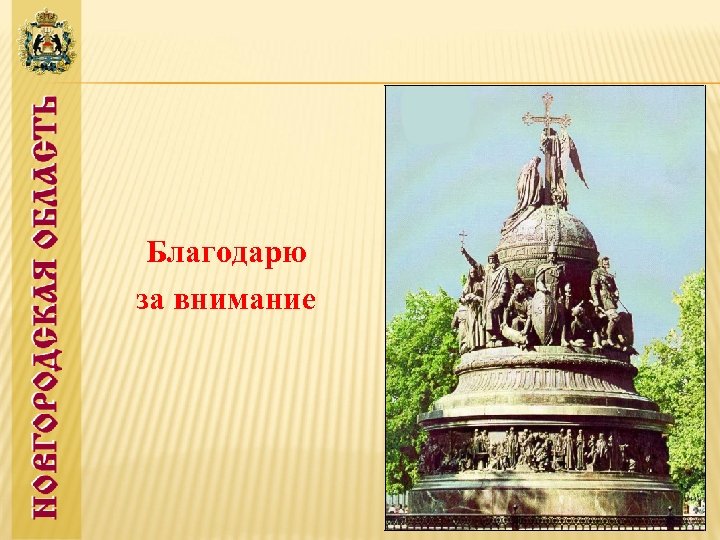 НОВГОРОДСКАЯ ОБЛАСТЬ

Благодарю
за внимание